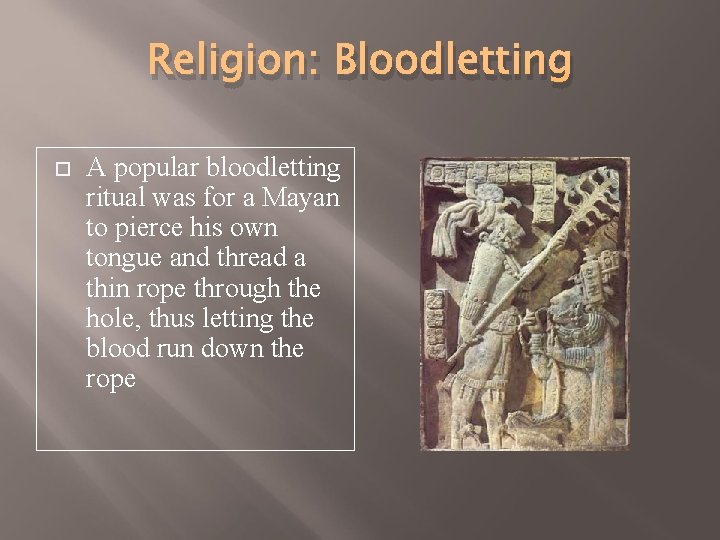 Religion: Bloodletting

A popular bloodletting ritual was for a Mayan to pierce his own tongue and thread a thin rope through the hole, thus letting the blood run down the rope